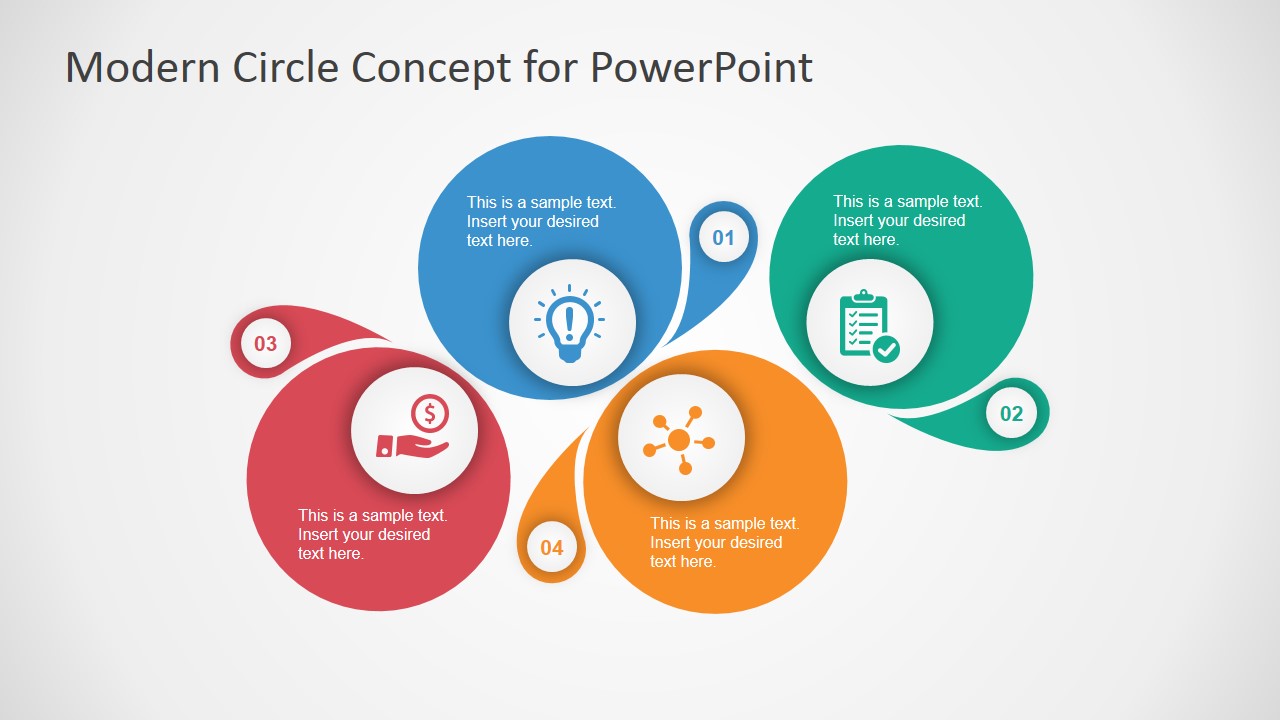 Modern Circle Concept for PowerPoint

This is a sample text. Insert your desired text here.

01

This is a sample text. Insert your desired text here.

02

03

This is a sample text. Insert your desired text here.

04

This is a sample text. Insert your desired text here.